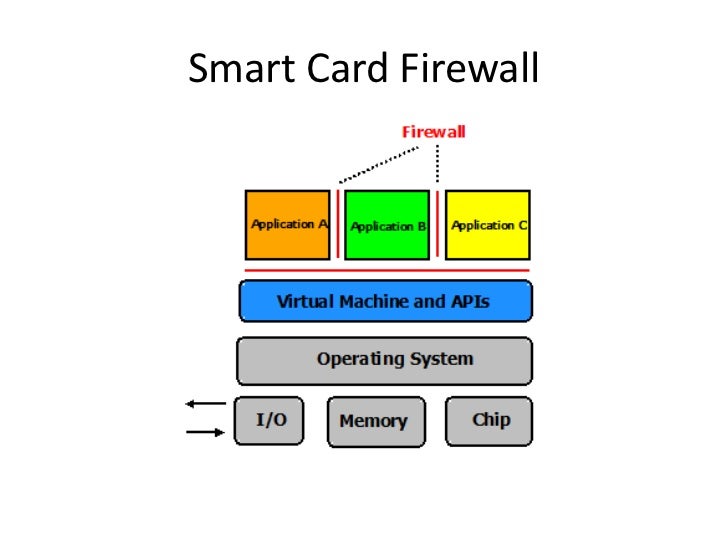 Smart Card Firewall

Firewall

Application A

Application B

Application C

Virtual Machine and APIs

Operating System

I/O

Memory

Chip